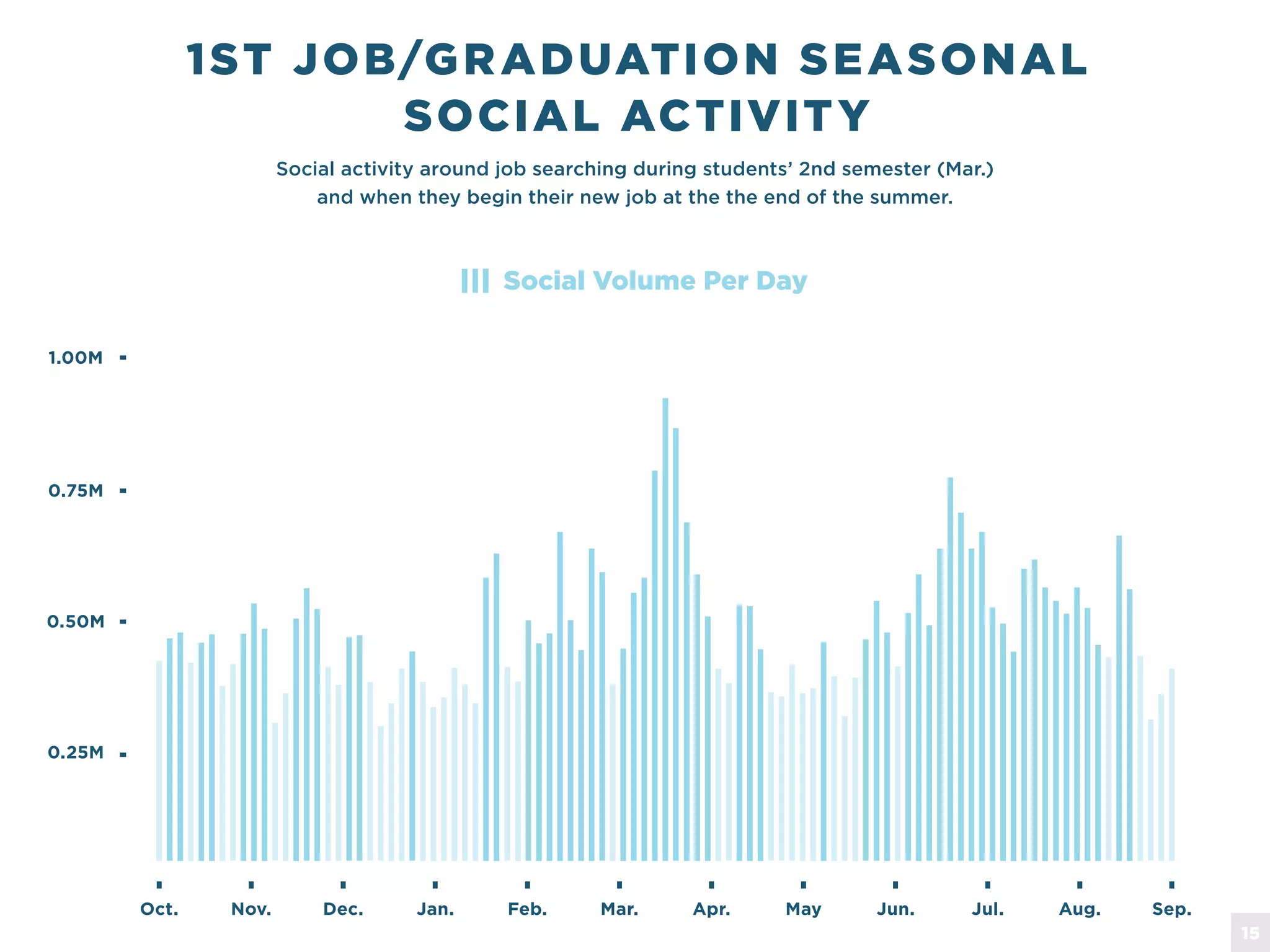 1ST JOB/GRADUATION SEASONAL SOCIAL ACTIVITY

Social activity around job searching during students' 2nd semester (Mar.) and when they begin their new job at the the end of the summer.

Social Volume Per Day

1.00M
0.75M
0.50M
0.25M

Oct.
Nov.
Dec.
Jan.
Feb.
Mar.
Apr.
May
Jun.
Jul.
Aug.
Sep.

15